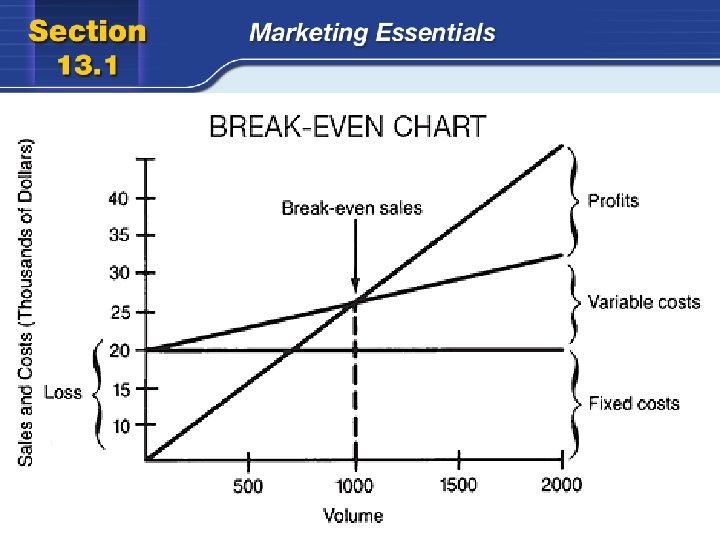 Section 13.1

Marketing Essentials

BREAK-EVEN CHART

Sales and Costs (Thousands of Dollars)

40
35
30
25
20
15
10

Loss

Break-even sales

Profits

Variable costs

Fixed costs

500
1000
1500
2000

Volume